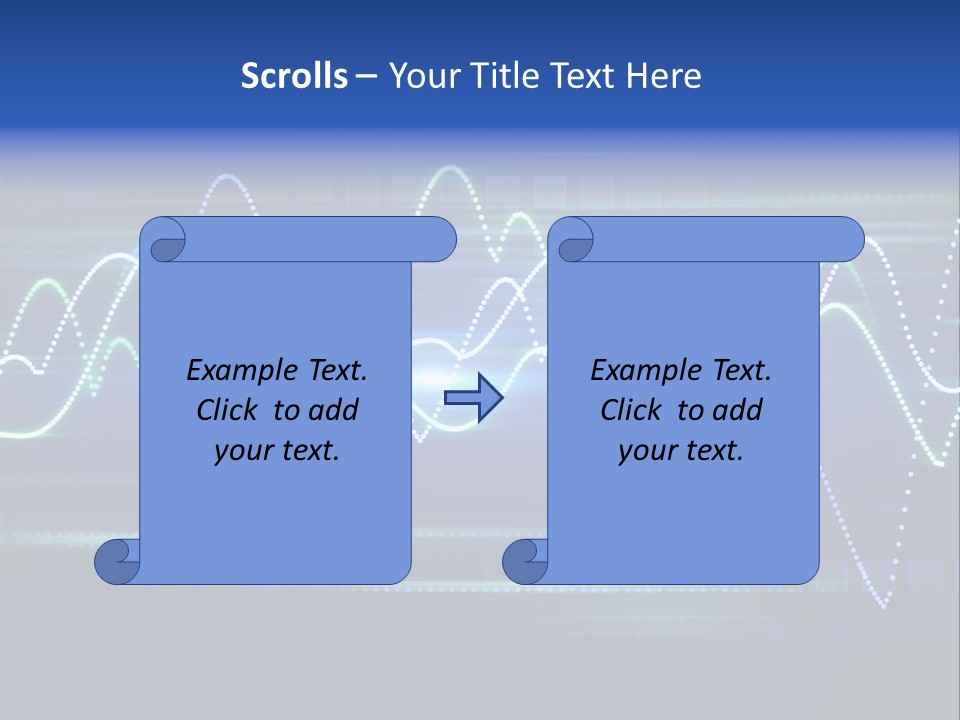 Scrolls – Your Title Text Here

Example Text. Click to add your text.

Example Text. Click to add your text.